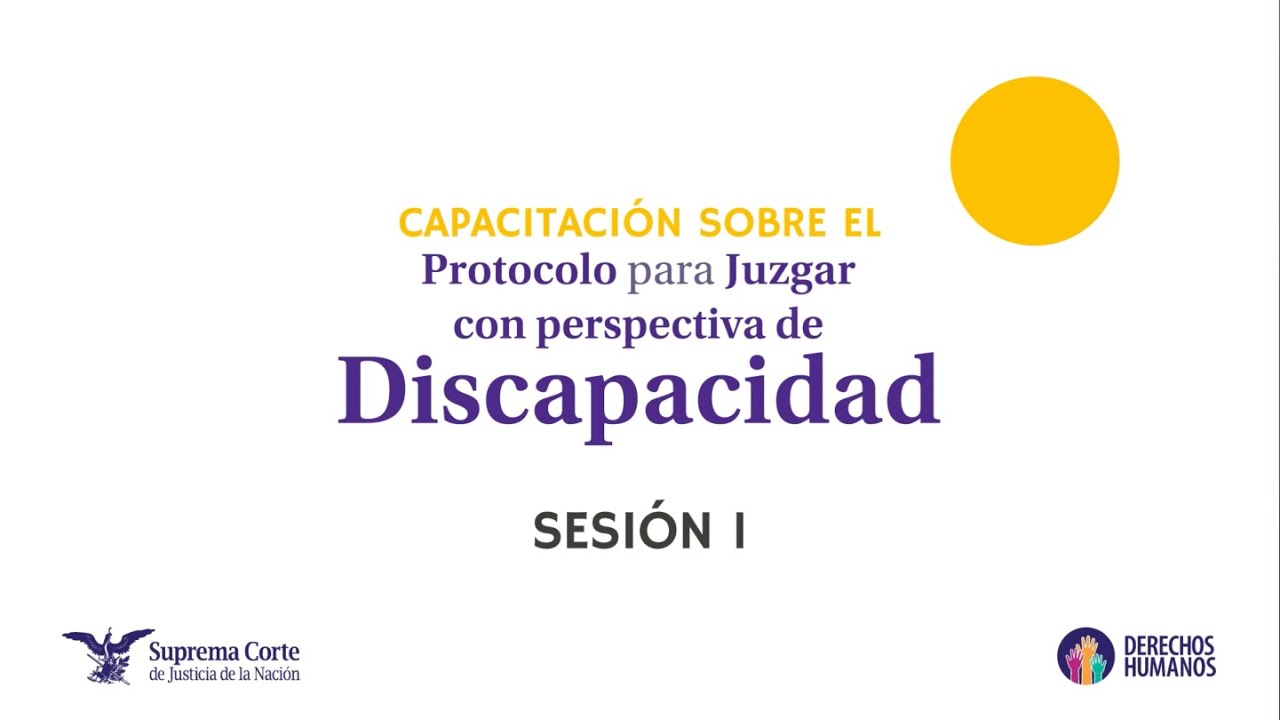 CAPACITACIÓN SOBRE EL
Protocolo para Juzgar con perspectiva de
Discapacidad

SESIÓN I

Suprema Corte de Justicia de la Nación

DERECHOS HUMANOS